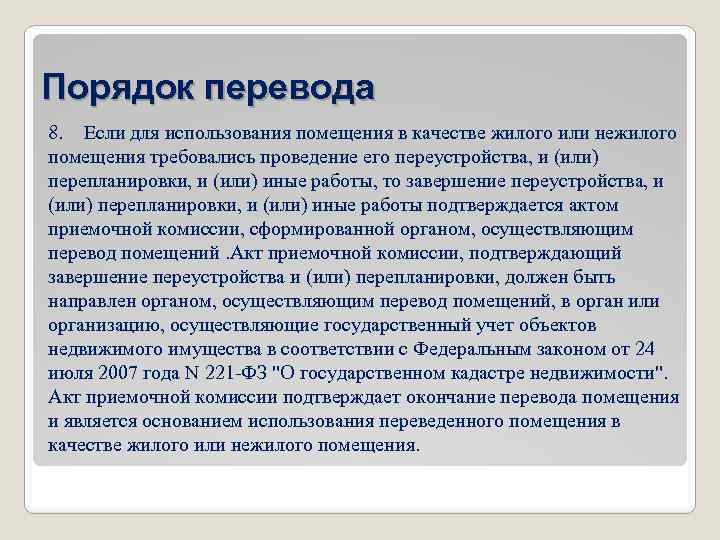 Порядок перевода

8. Если для использования помещения в качестве жилого или нежилого помещения требовались проведение его переустройства, и (или) перепланировки, и (или) иные работы, то завершение переустройства, и (или) перепланировки, и (или) иные работы подтверждается актом приемочной комиссии, сформированной органом, осуществляющим перевод помещений .Акт приемочной комиссии, подтверждающий завершение переустройства и (или) перепланировки, должен быть направлен органом, осуществляющим перевод помещений, в орган или организацию, осуществляющие государственный учет объектов недвижимого имущества в соответствии с Федеральным законом от 24 июля 2007 года N 221-ФЗ "О государственном кадастре недвижимости". Акт приемочной комиссии подтверждает окончание перевода помещения и является основанием использования переведенного помещения в качестве жилого или нежилого помещения.